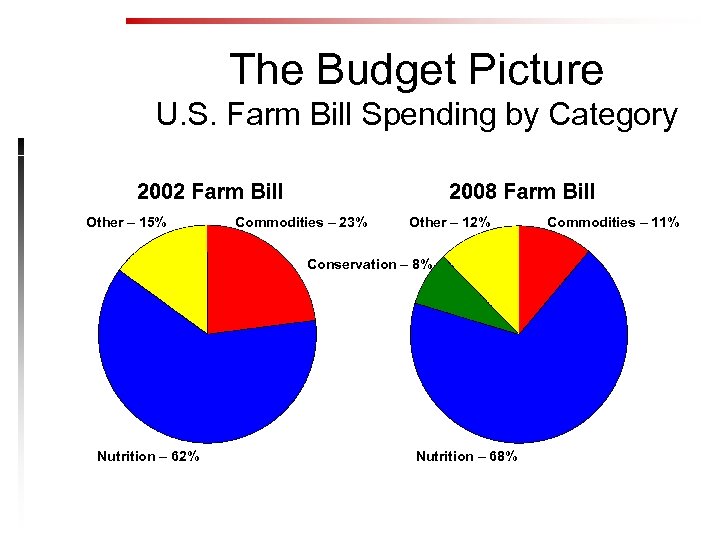 The Budget Picture
U.S. Farm Bill Spending by Category

2002 Farm Bill

Other – 15%
Commodities – 23%
Nutrition – 62%

2008 Farm Bill

Other – 12%
Commodities – 11%
Conservation – 8%
Nutrition – 68%